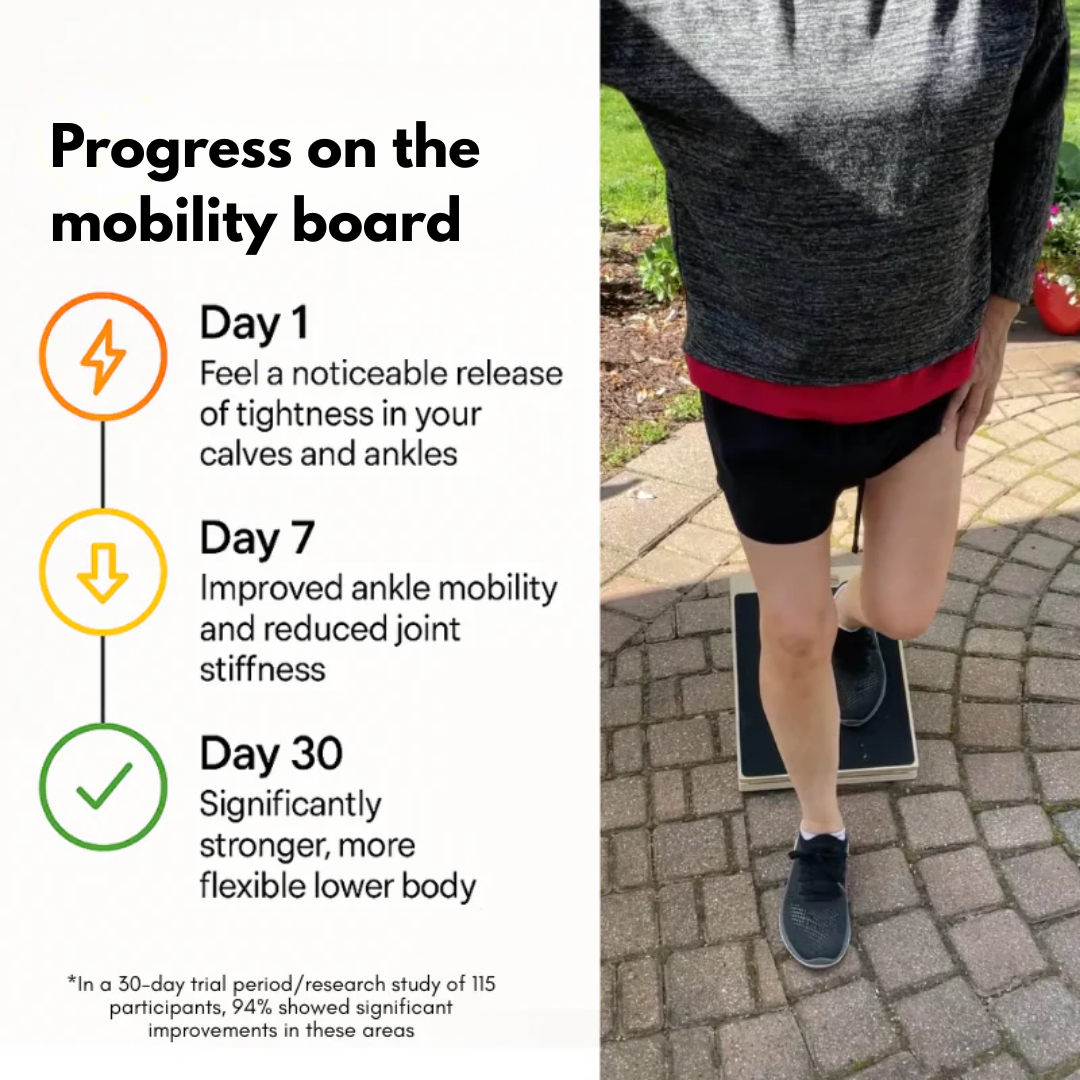 Progress on the mobility board

Day 1
Feel a noticeable release of tightness in your calves and ankles

Day 7
Improved ankle mobility and reduced joint stiffness

Day 30
Significantly stronger, more flexible lower body

*In a 30-day trial period/research study of 115 participants, 94% showed significant improvements in these areas